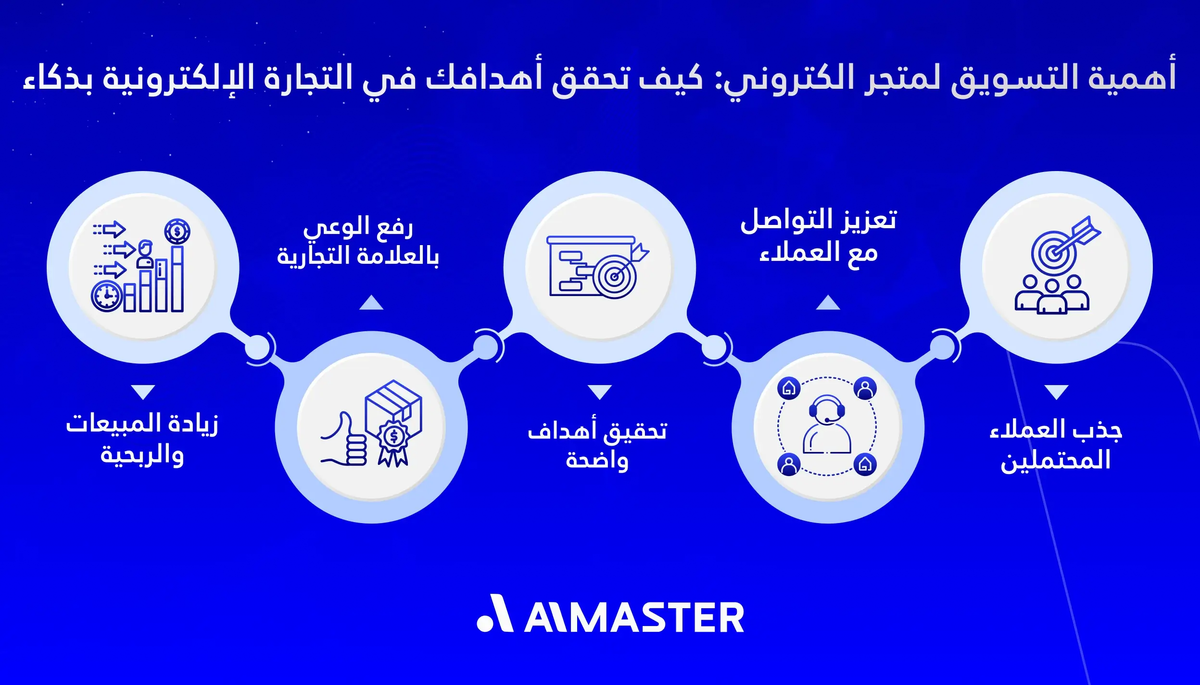 أهمية التسويق لمتجر الكتروني: كيف تحقق أهدافك في التجارة الإلكترونية بذكاء

جذب العملاء المحتملين

تعزيز التواصل مع العملاء

تحقيق أهداف واضحة

رفع الوعي بالعلامة التجارية

زيادة المبيعات والربحية

AIMASTER